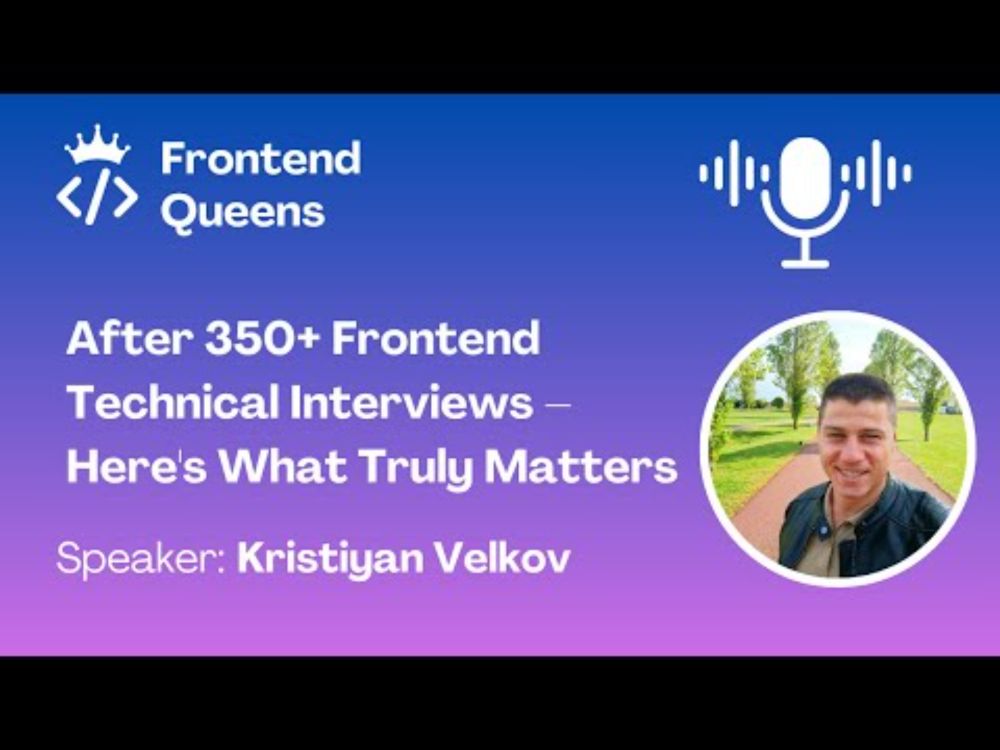 Frontend Queens

After 350+ Frontend Technical Interviews – Here's What Truly Matters

Speaker: Kristiyan Velkov